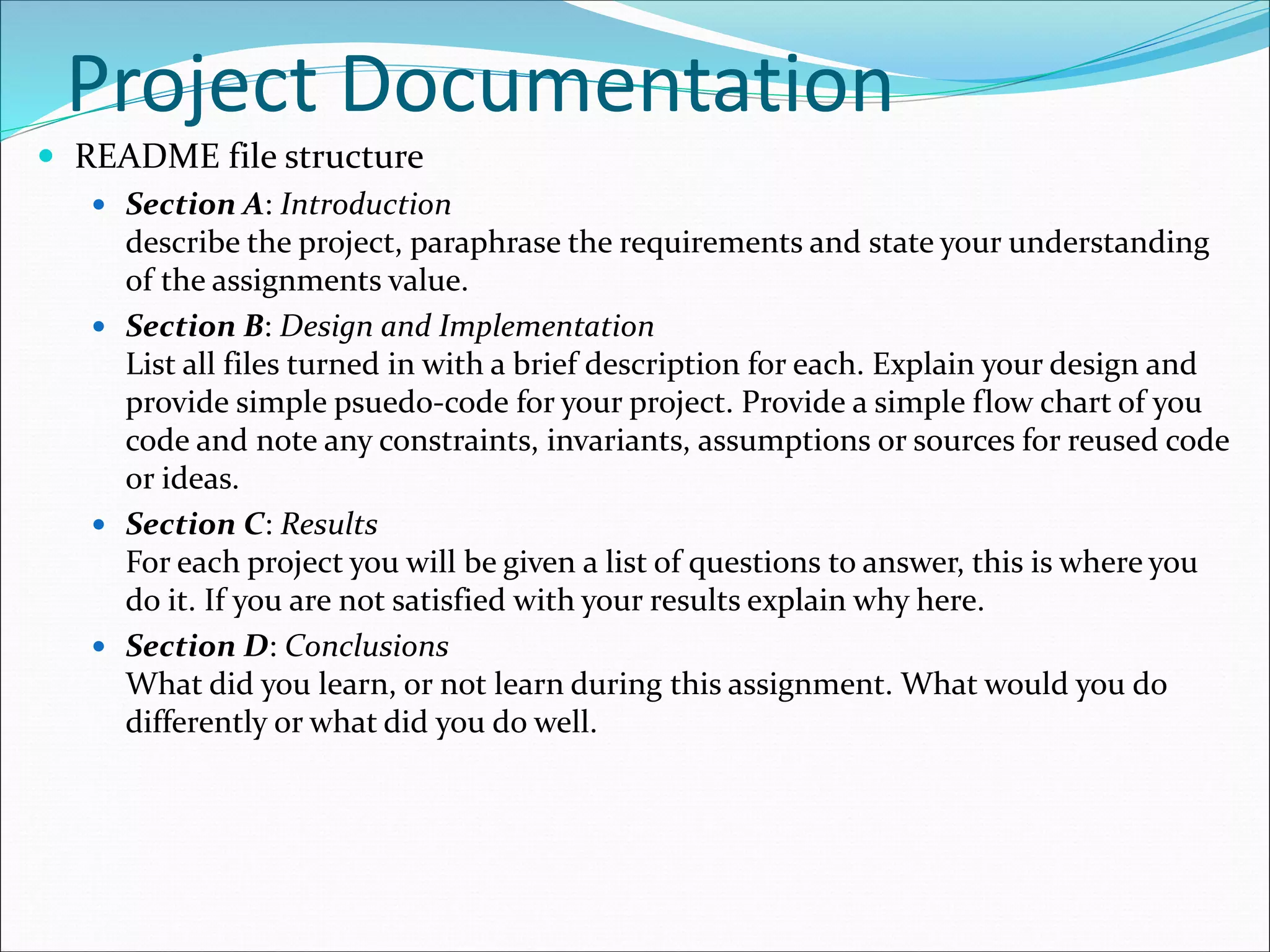 Project Documentation

- README file structure
  - Section A: Introduction
    describe the project, paraphrase the requirements and state your understanding of the assignments value.
  - Section B: Design and Implementation
    List all files turned in with a brief description for each. Explain your design and provide simple psuedo-code for your project. Provide a simple flow chart of you code and note any constraints, invariants, assumptions or sources for reused code or ideas.
  - Section C: Results
    For each project you will be given a list of questions to answer, this is where you do it. If you are not satisfied with your results explain why here.
  - Section D: Conclusions
    What did you learn, or not learn during this assignment. What would you do differently or what did you do well.